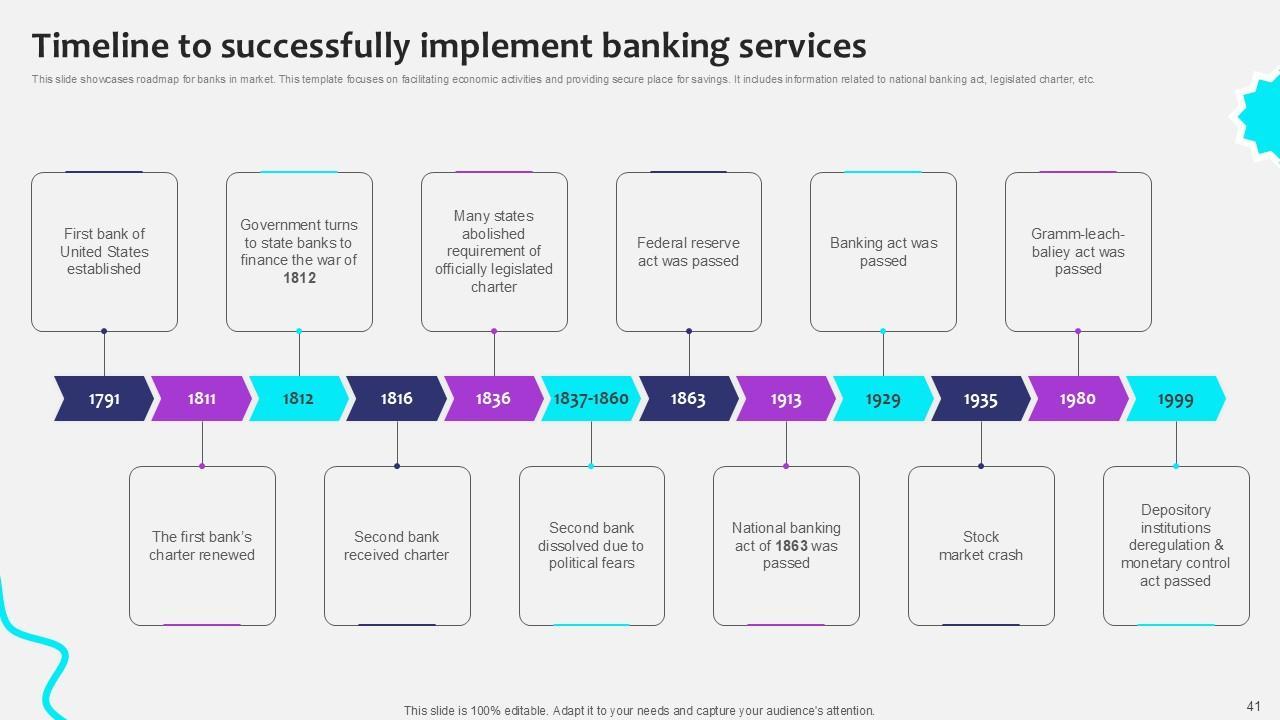 Timeline to successfully implement banking services

This slide showcases roadmap for banks in market. This template focuses on facilitating economic activities and providing secure place for savings. It includes information related to national banking act, legislated charter, etc.

First bank of United States established

Government turns to state banks to finance the war of 1812

Many states abolished requirement of officially legislated charter

Federal reserve act was passed

Banking act was passed

Gramm-leach-baliey act was passed

1791
1811
1812
1816
1836
1837-1860
1863
1913
1929
1935
1980
1999

The first bank's charter renewed

Second bank received charter

Second bank dissolved due to political fears

National banking act of 1863 was passed

Stock market crash

Depository institutions deregulation & monetary control act passed

This slide is 100% editable. Adapt it to your needs and capture your audience's attention.

41